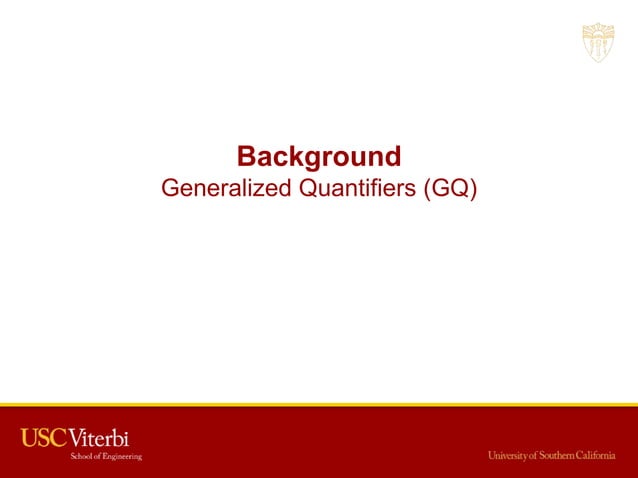 Background
Generalized Quantifiers (GQ)

USC Viterbi
School of Engineering

University of Southern California